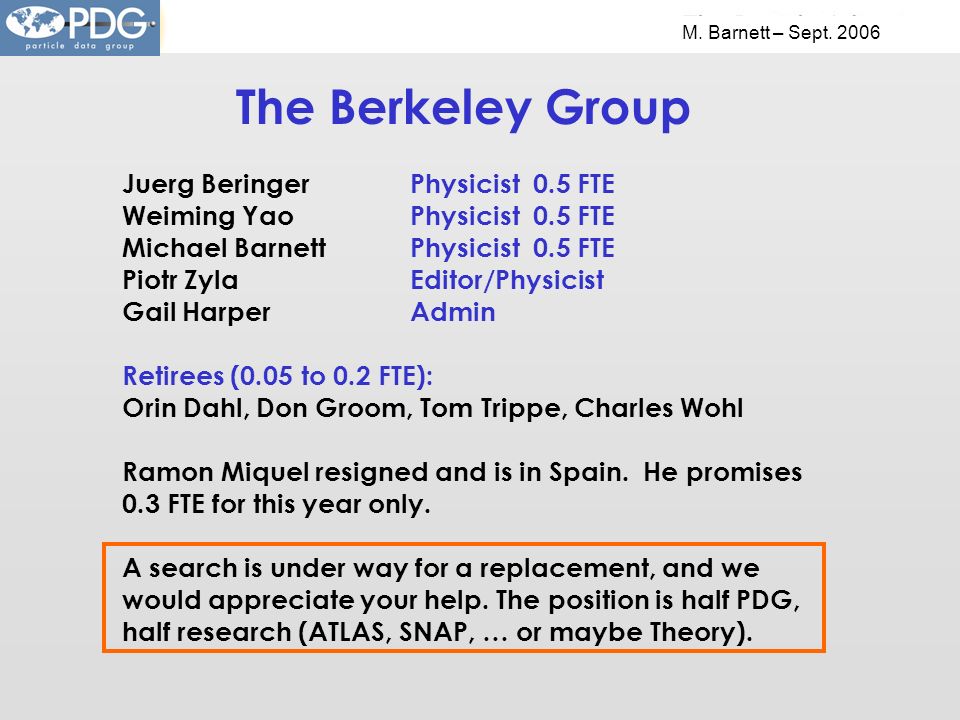 PDG
particle data group

M. Barnett – Sept. 2006

The Berkeley Group

| | |
|---|---|
| Juerg Beringer | Physicist 0.5 FTE |
| Weiming Yao | Physicist 0.5 FTE |
| Michael Barnett | Physicist 0.5 FTE |
| Piotr Zyla | Editor/Physicist |
| Gail Harper | Admin |

Retirees (0.05 to 0.2 FTE):
Orin Dahl, Don Groom, Tom Trippe, Charles Wohl

Ramon Miquel resigned and is in Spain. He promises 0.3 FTE for this year only.

A search is under way for a replacement, and we would appreciate your help. The position is half PDG, half research (ATLAS, SNAP, … or maybe Theory).